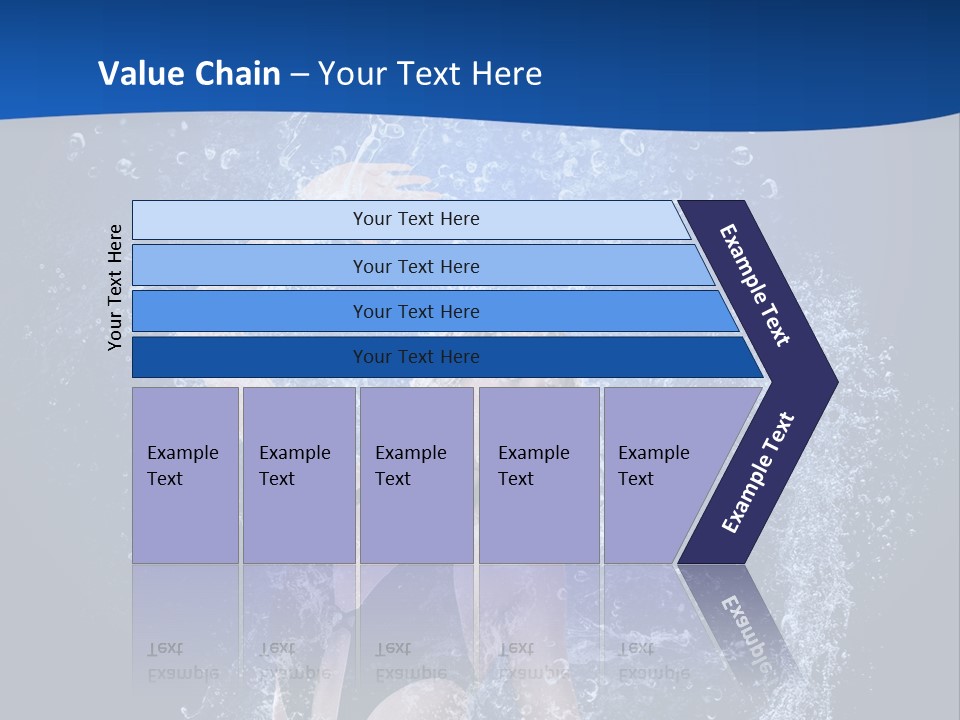 Value Chain – Your Text Here

Your Text Here

Your Text Here

Your Text Here

Your Text Here

Your Text Here

Example Text

Example Text

Example Text

Example Text

Example Text

Example Text

Example Text